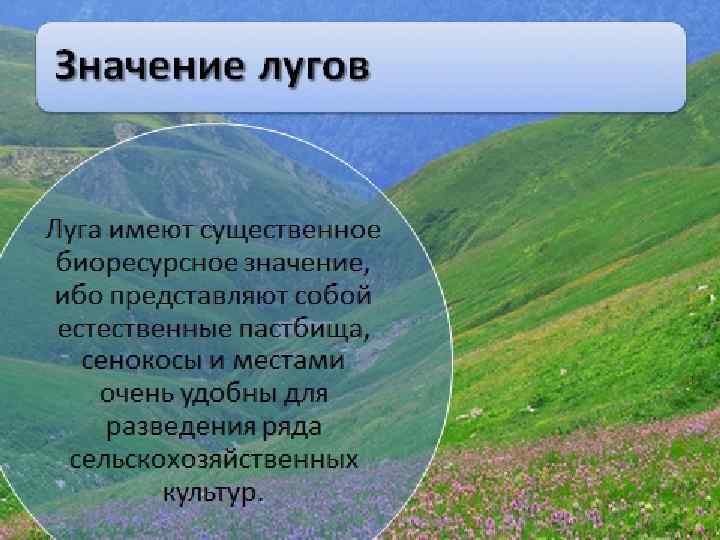 Значение лугов

Луга имеют существенное биоресурсное значение, ибо представляют собой естественные пастбища, сенокосы и местами очень удобны для разведения ряда сельскохозяйственных культур.